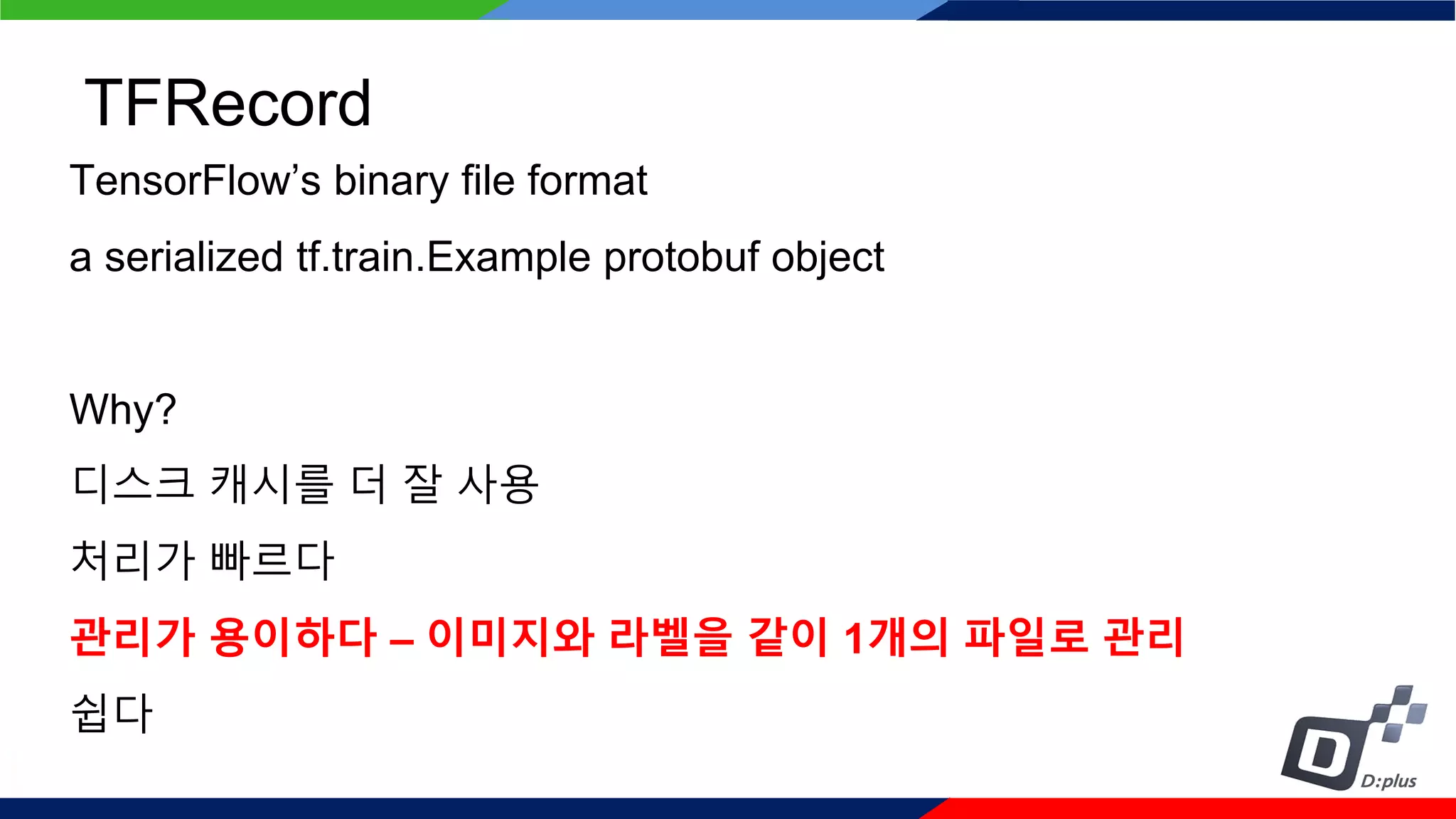 TFRecord

TensorFlow’s binary file format

a serialized tf.train.Example protobuf object

Why?

디스크 캐시를 더 잘 사용

처리가 빠르다

관리가 용이하다 – 이미지와 라벨을 같이 1개의 파일로 관리

쉽다

D

D:plus